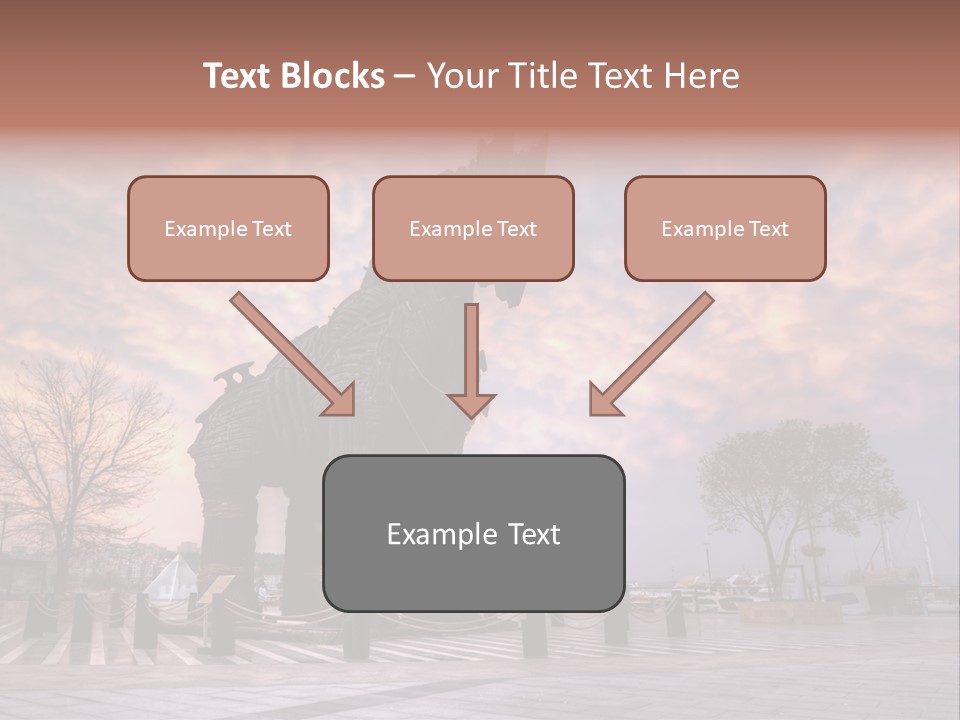 Text Blocks – Your Title Text Here

Example Text

Example Text

Example Text

Example Text